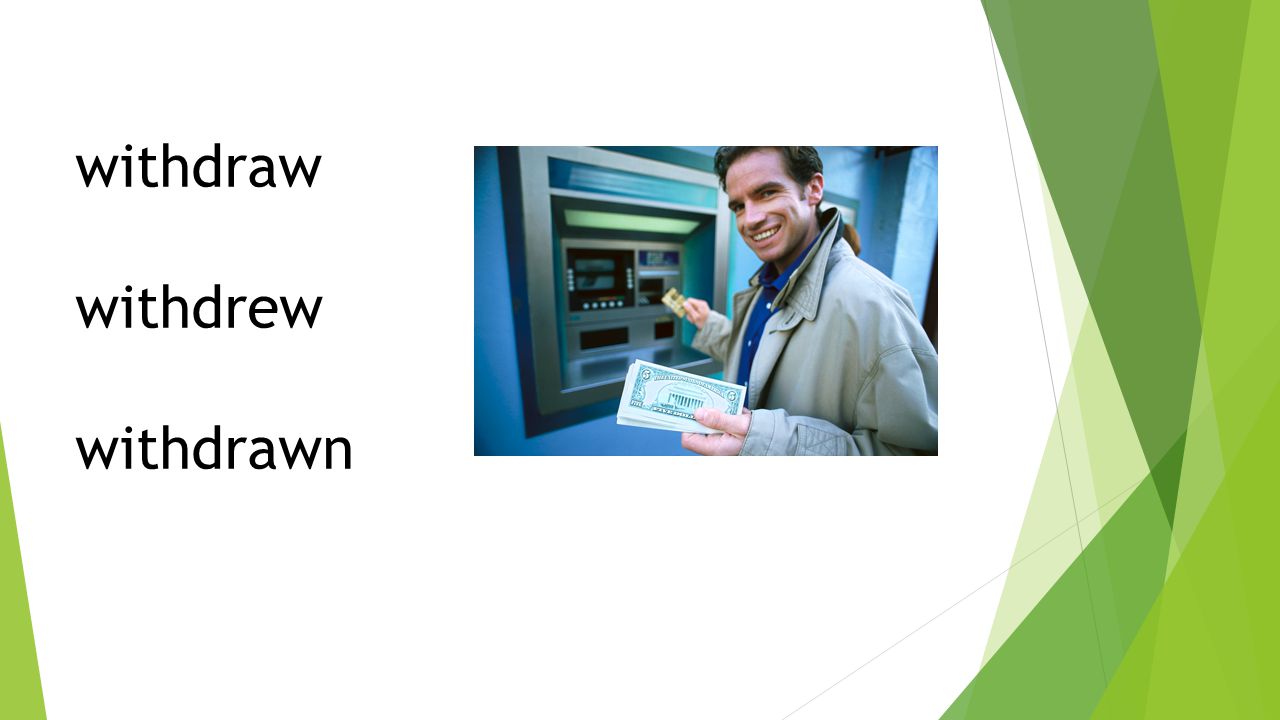 withdraw

withdrew

withdrawn